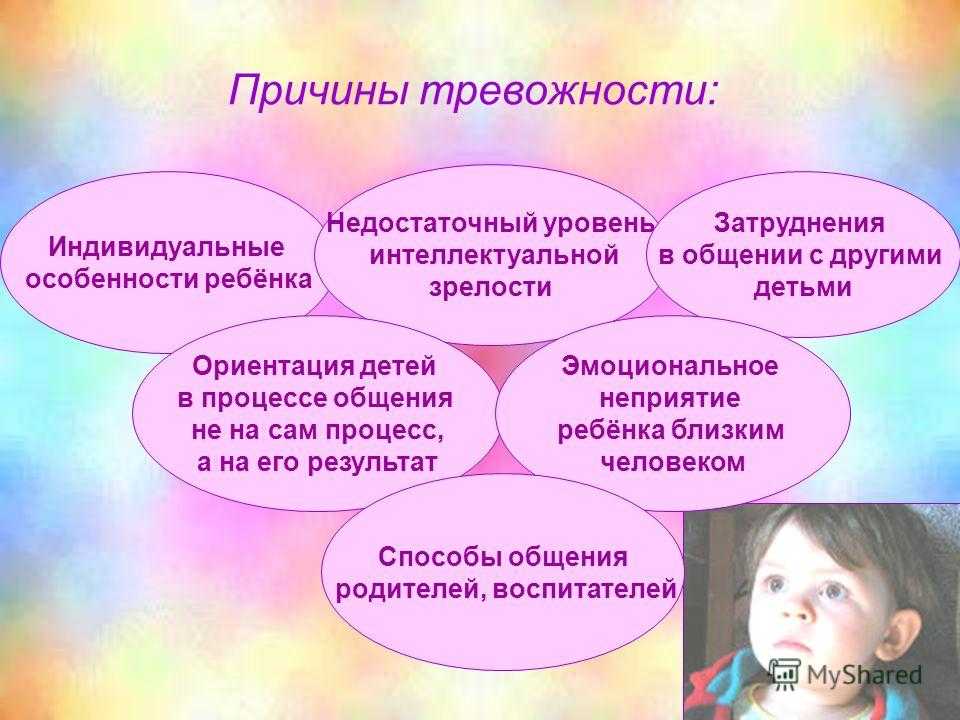 Причины тревожности:

Индивидуальные особенности ребёнка

Недостаточный уровень интеллектуальной зрелости

Затруднения в общении с другими детьми

Ориентация детей в процессе общения не на сам процесс, а на его результат

Эмоциональное неприятие ребёнка близким человеком

Способы общения родителей, воспитателей

MyShared